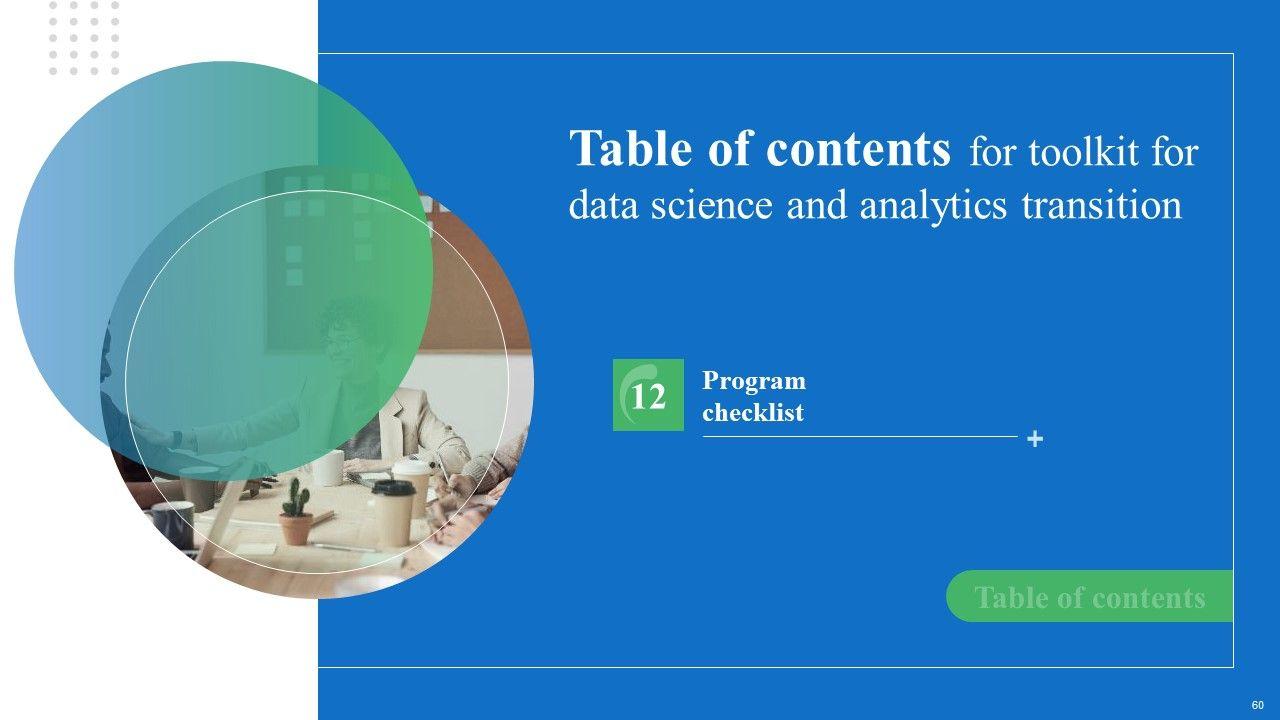 Table of contents for toolkit for data science and analytics transition

12

Program checklist

+

Table of contents

60